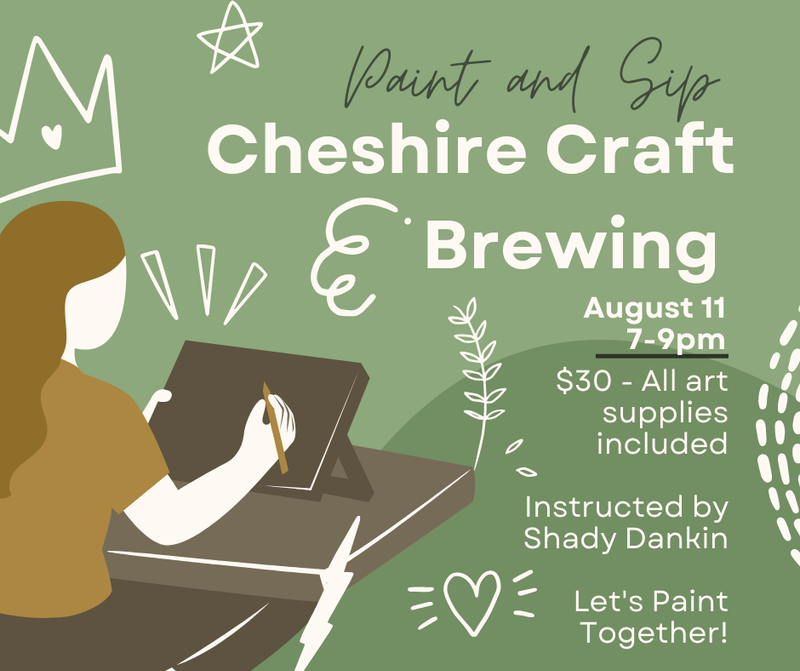 Paint and Sip

Cheshire Craft & Brewing

August 11
7-9pm

$30 - All art supplies included

Instructed by Shady Dankin

Let's Paint Together!